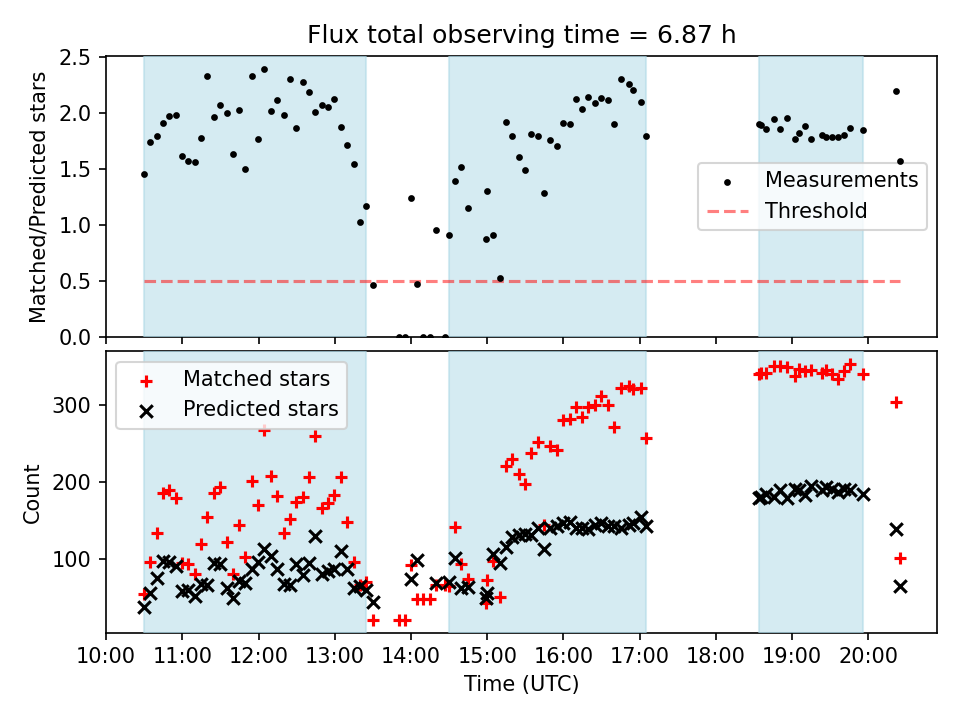 Flux total observing time = 6.87 h

Matched/Predicted stars

2.5
2.0
1.5
1.0
0.5
0.0

Measurements
Threshold

Matched stars
Predicted stars

Count

300
200
100

10:00 11:00 12:00 13:00 14:00 15:00 16:00 17:00 18:00 19:00 20:00

Time (UTC)